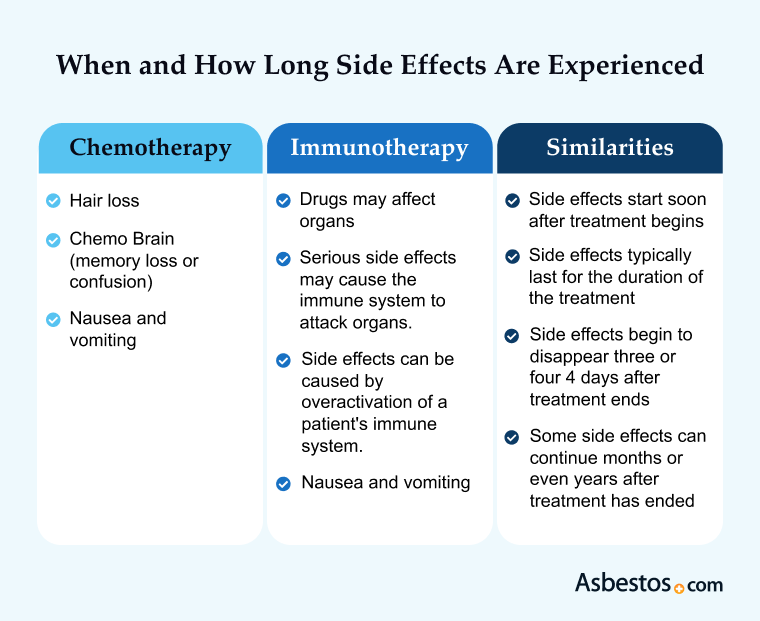 When and How Long Side Effects Are Experienced

Chemotherapy

Hair loss

Chemo Brain (memory loss or confusion)

Nausea and vomiting

Immunotherapy

Drugs may affect organs

Serious side effects may cause the immune system to attack organs.

Side effects can be caused by overactivation of a patient's immune system.

Nausea and vomiting

Similarities

Side effects start soon after treatment begins

Side effects typically last for the duration of the treatment

Side effects begin to disappear three or four 4 days after treatment ends

Some side effects can continue months or even years after treatment has ended

Asbestos.com